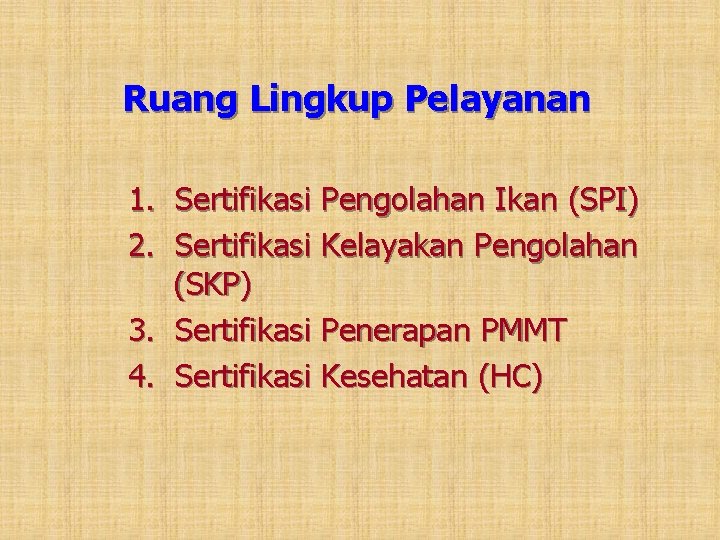 Ruang Lingkup Pelayanan

1. Sertifikasi Pengolahan Ikan (SPI)
2. Sertifikasi Kelayakan Pengolahan (SKP)
3. Sertifikasi Penerapan PMMT
4. Sertifikasi Kesehatan (HC)